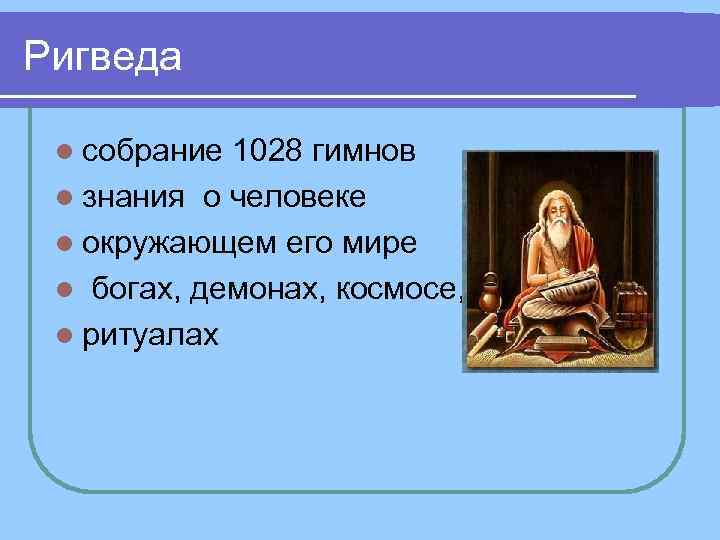 Ригведа

- собрание 1028 гимнов
- знания о человеке
- окружающем его мире
- богах, демонах, космосе,
- ритуалах